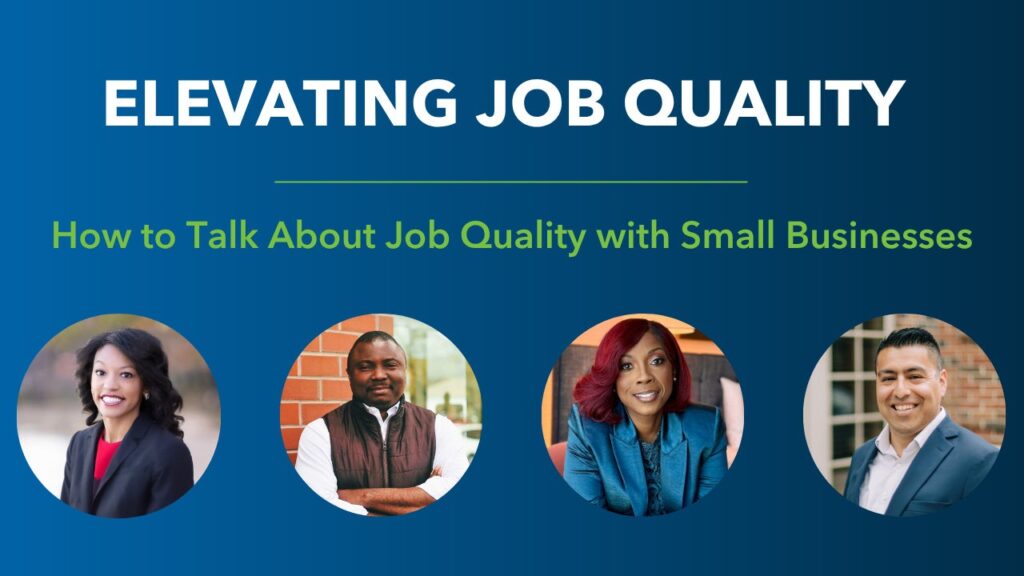 ELEVATING JOB QUALITY

How to Talk About Job Quality with Small Businesses